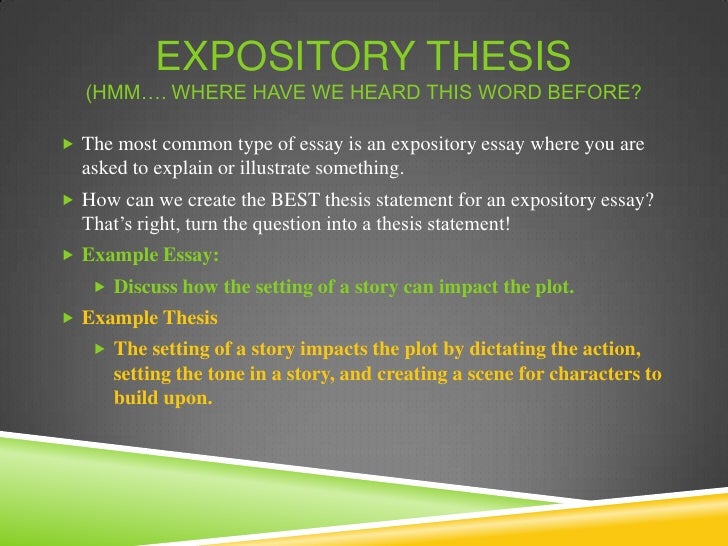 EXPOSITORY THESIS
(HMM…. WHERE HAVE WE HEARD THIS WORD BEFORE?

The most common type of essay is an expository essay where you are asked to explain or illustrate something.

How can we create the BEST thesis statement for an expository essay? That's right, turn the question into a thesis statement!

Example Essay:

Discuss how the setting of a story can impact the plot.

Example Thesis

The setting of a story impacts the plot by dictating the action, setting the tone in a story, and creating a scene for characters to build upon.